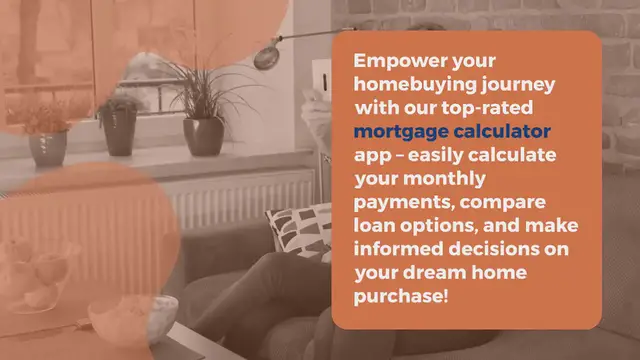 Empower your homebuying journey with our top-rated mortgage calculator app – easily calculate your monthly payments, compare loan options, and make informed decisions on your dream home purchase!